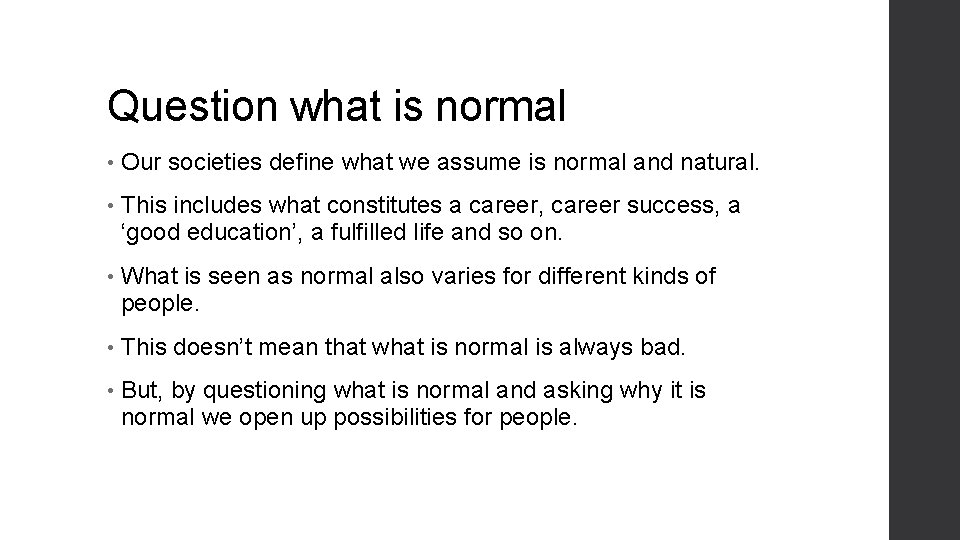 Question what is normal

• Our societies define what we assume is normal and natural.

• This includes what constitutes a career, career success, a ‘good education’, a fulfilled life and so on.

• What is seen as normal also varies for different kinds of people.

• This doesn’t mean that what is normal is always bad.

• But, by questioning what is normal and asking why it is normal we open up possibilities for people.